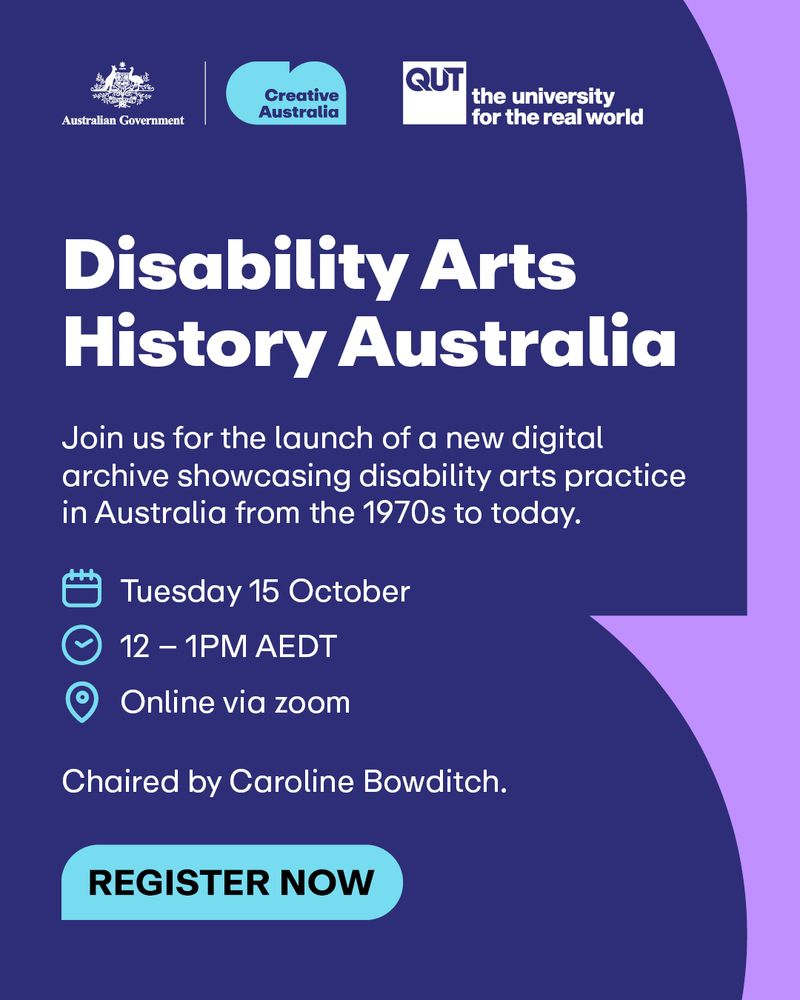 Australian Government

Creative Australia

QUT the university for the real world

Disability Arts History Australia

Join us for the launch of a new digital archive showcasing disability arts practice in Australia from the 1970s to today.

Tuesday 15 October

12 – 1PM AEDT

Online via zoom

Chaired by Caroline Bowditch.

REGISTER NOW